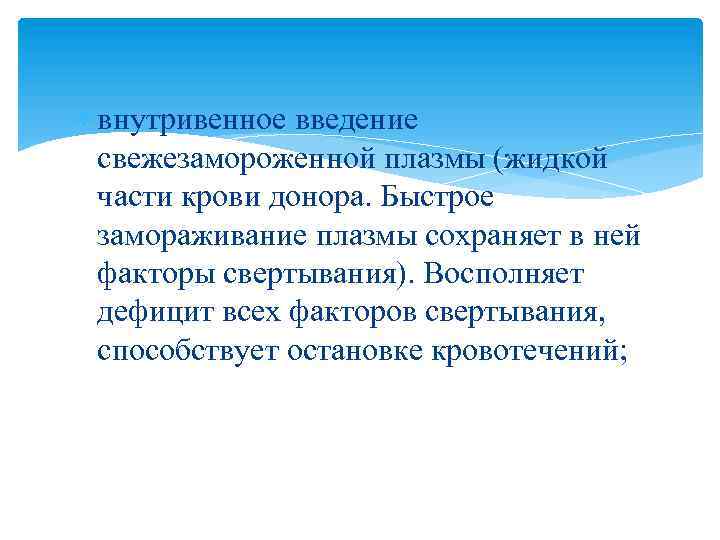 внутривенное введение свежезамороженной плазмы (жидкой части крови донора. Быстрое замораживание плазмы сохраняет в ней факторы свертывания). Восполняет дефицит всех факторов свертывания, способствует остановке кровотечений;